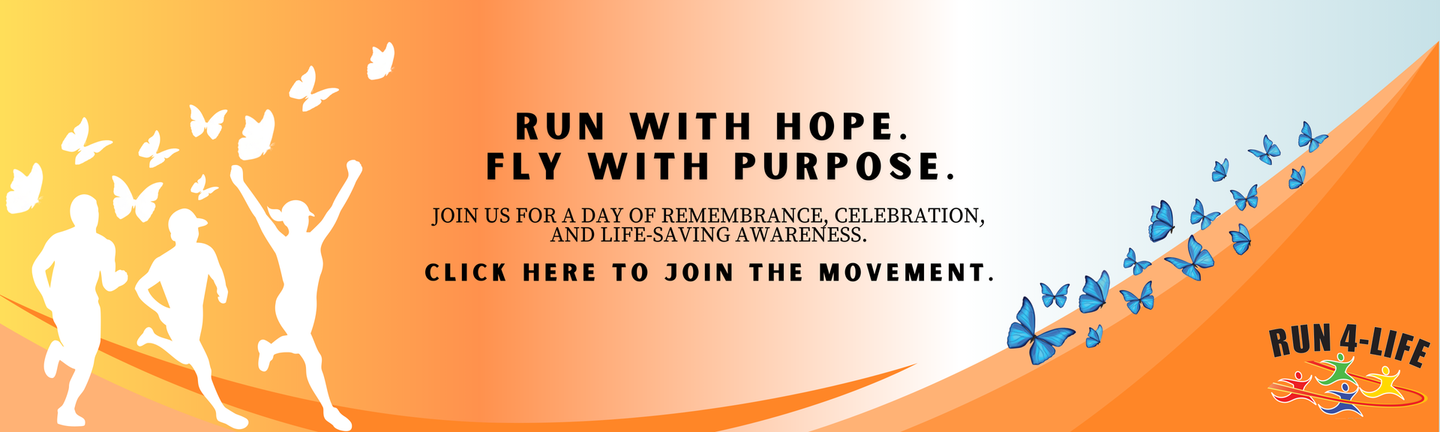 RUN WITH HOPE.
FLY WITH PURPOSE.

JOIN US FOR A DAY OF REMEMBRANCE, CELEBRATION, AND LIFE-SAVING AWARENESS.

CLICK HERE TO JOIN THE MOVEMENT.

RUN 4-LIFE